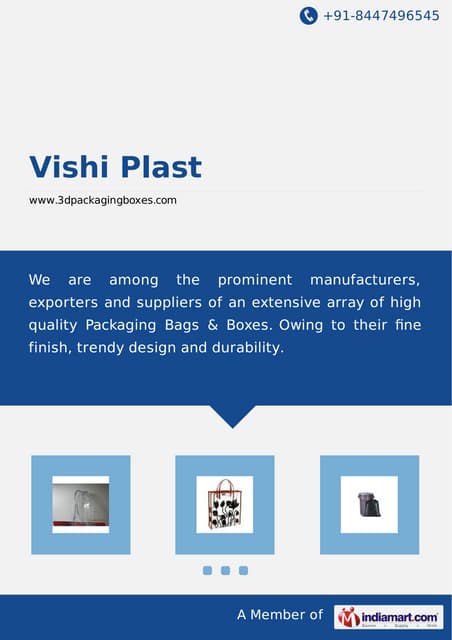 +91-8447496545

Vishi Plast

www.3dpackagingboxes.com

We are among the prominent manufacturers, exporters and suppliers of an extensive array of high quality Packaging Bags & Boxes. Owing to their fine finish, trendy design and durability.

A Member of indiamart.com